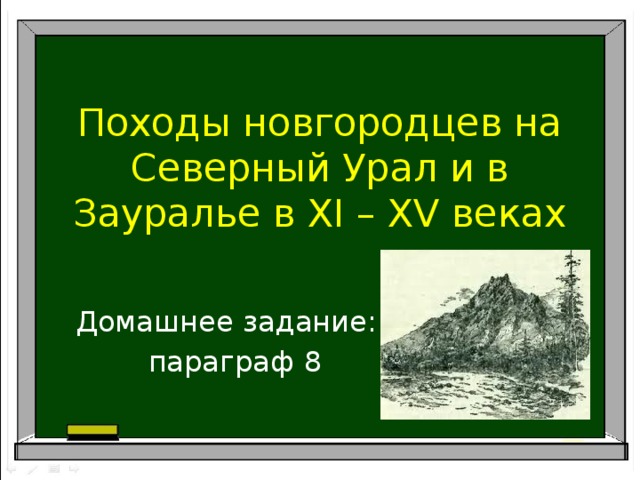 Походы новгородцев на Северный Урал и в Зауралье в XI – XV веках

Домашнее задание:
параграф 8